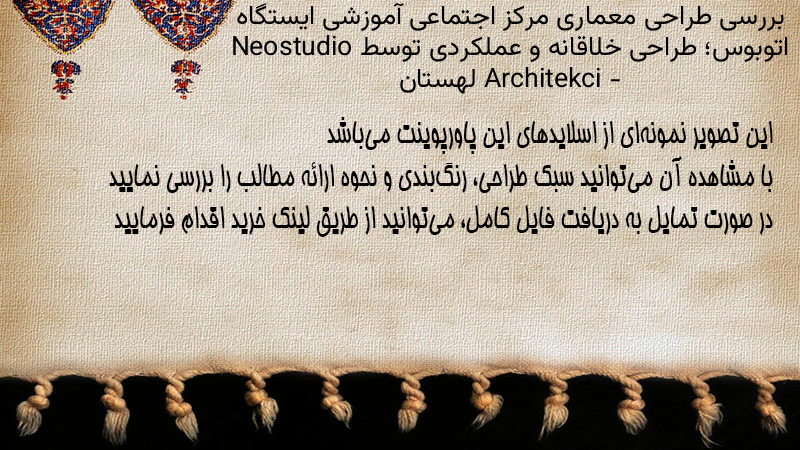 بررسی طراحی معماری مرکز اجتماعی آموزشی ایستگاه اتوبوس؛ طراحی خلاقانه و عملکردی توسط Neostudio Architekci - لهستان

این تصویر نمونه‌ای از اسلایدهای این پاورپوینت می‌باشد
با مشاهده آن می‌توانید سبک طراحی، رنگ‌بندی و نحوه ارائه مطالب را بررسی نمایید
در صورت تمایل به دریافت فایل کامل، می‌توانید از طریق لینک خرید اقدام فرمایید